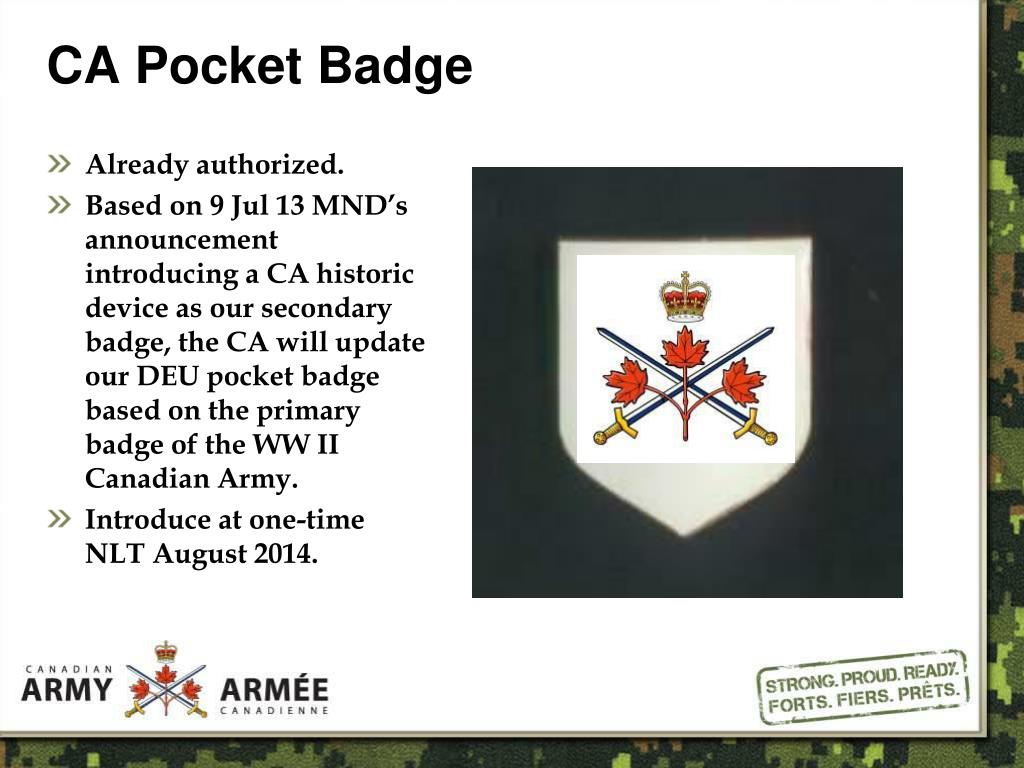 CA Pocket Badge

» Already authorized.
» Based on 9 Jul 13 MND's announcement introducing a CA historic device as our secondary badge, the CA will update our DEU pocket badge based on the primary badge of the WW II Canadian Army.
» Introduce at one-time NLT August 2014.

CANADIAN
ARMY
ARMÉE
CANADIENNE

STRONG. PROUD. READY.
FORTS. FIERS. PRÊTS.